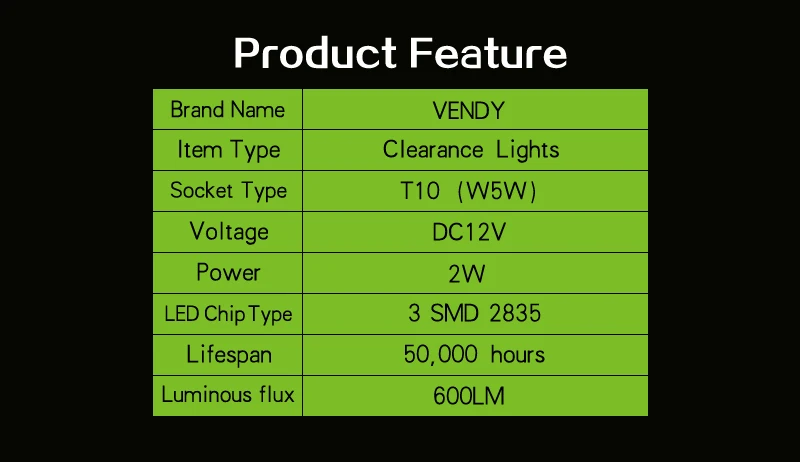 Product Feature

| Brand Name | VENDY |
|---|---|
| Item Type | Clearance Lights |
| Socket Type | T10 (W5W) |
| Voltage | DC12V |
| Power | 2W |
| LED Chip Type | 3 SMD 2835 |
| Lifespan | 50,000 hours |
| Luminous flux | 600LM |